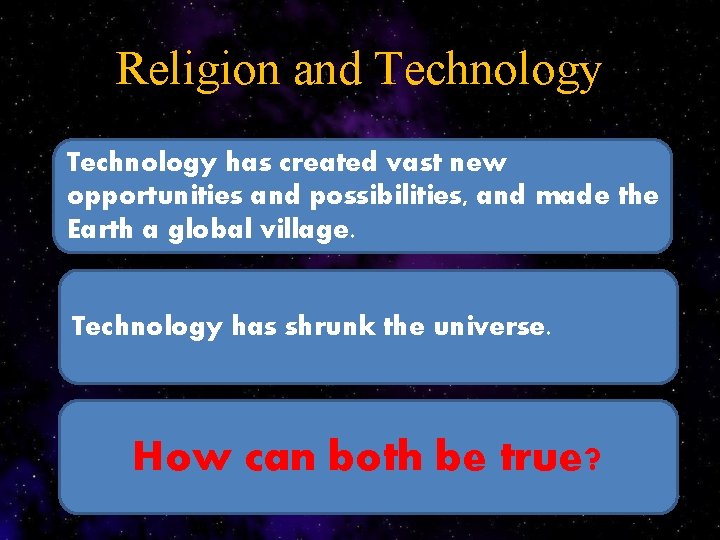 Religion and Technology

Technology has created vast new opportunities and possibilities, and made the Earth a global village.

Technology has shrunk the universe.

How can both be true?